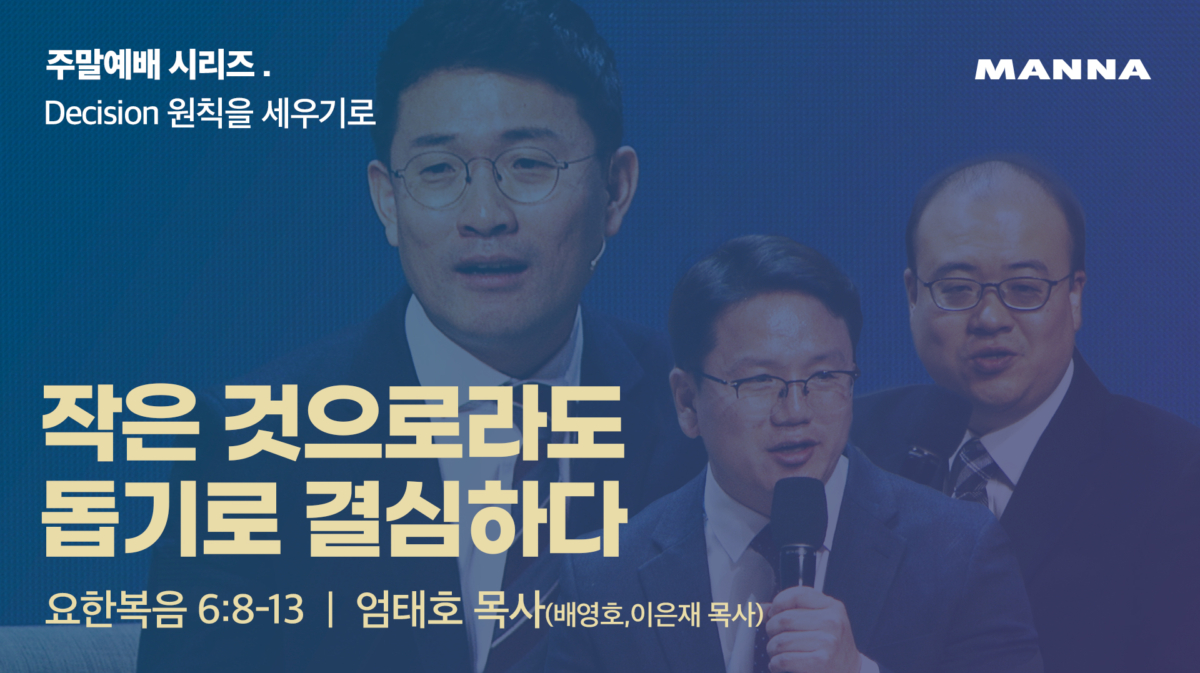 주말예배 시리즈 .
Decision 원칙을 세우기로

MANNA

작은 것으로라도
돕기로 결심하다

요한복음 6:8-13 | 엄태호 목사(배영호,이은재 목사)